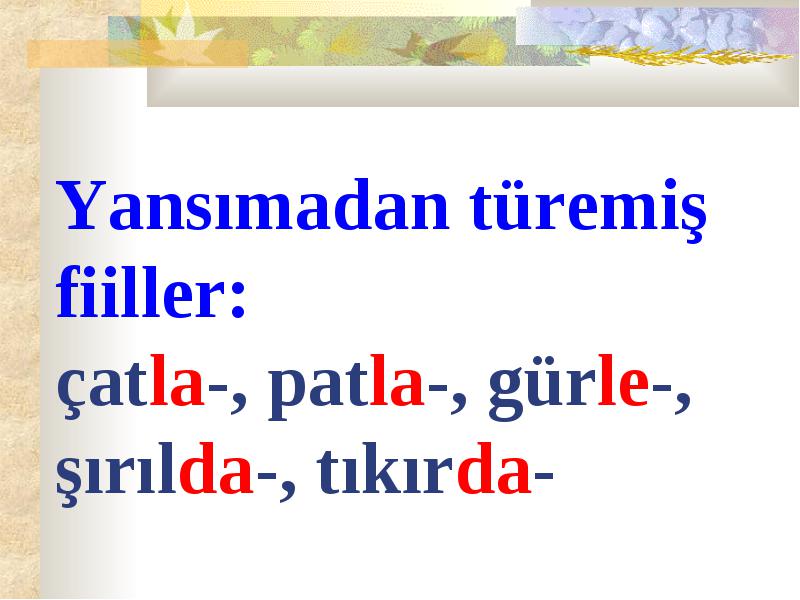 Yansımadan türemiş fiiller:
çatla-, patla-, gürle-, şırılda-, tıkırda-